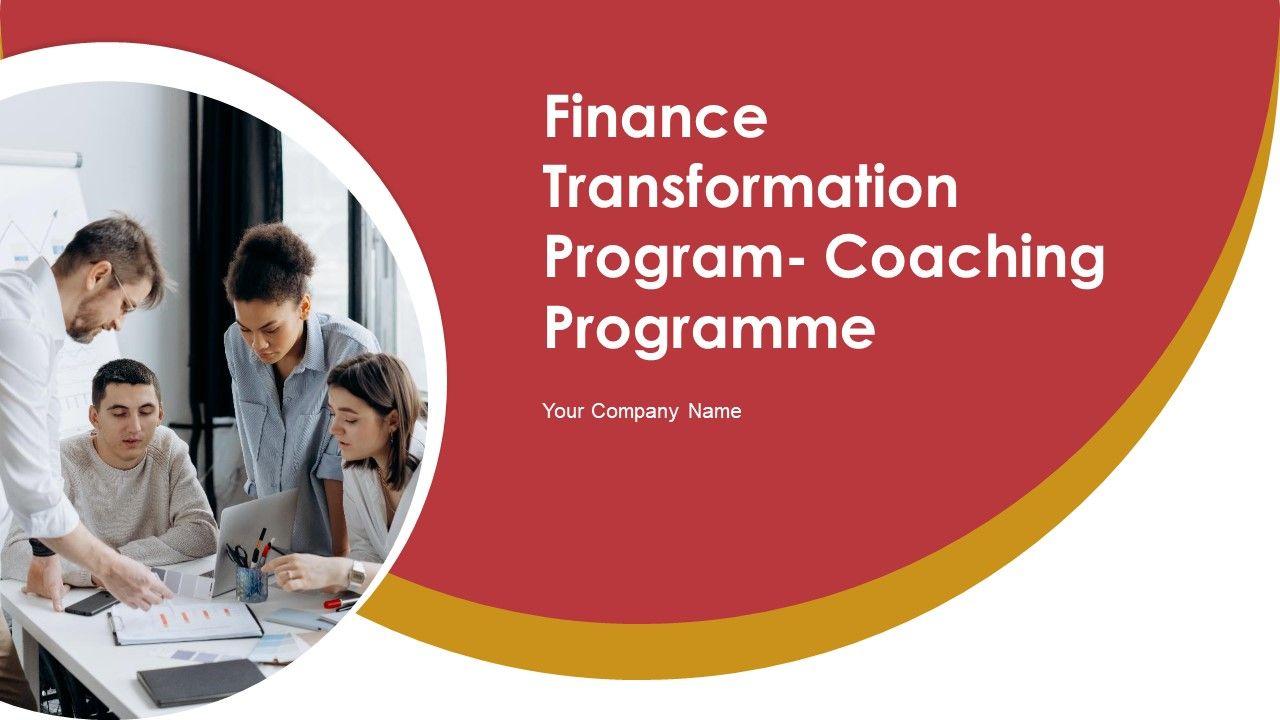 Finance Transformation Program- Coaching Programme

Your Company Name